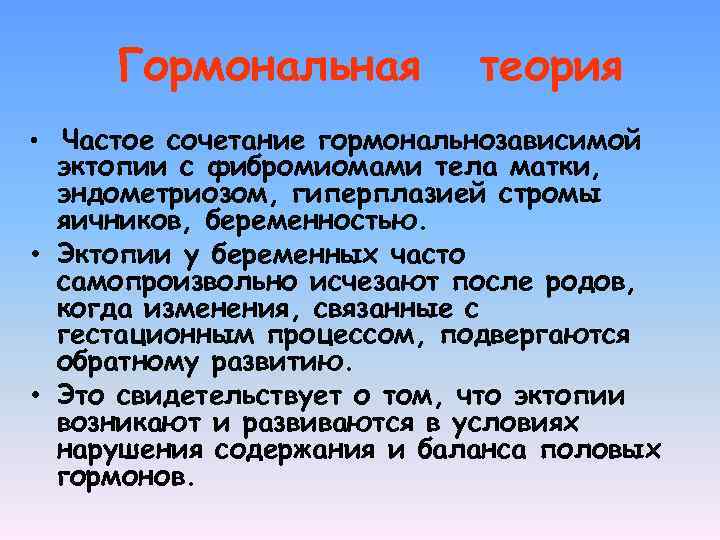 Гормональная теория

• Частое сочетание гормональнозависимой эктопии с фибромиомами тела матки, эндометриозом, гиперплазией стромы яичников, беременностью.
• Эктопии у беременных часто самопроизвольно исчезают после родов, когда изменения, связанные с гестационным процессом, подвергаются обратному развитию.
• Это свидетельствует о том, что эктопии возникают и развиваются в условиях нарушения содержания и баланса половых гормонов.